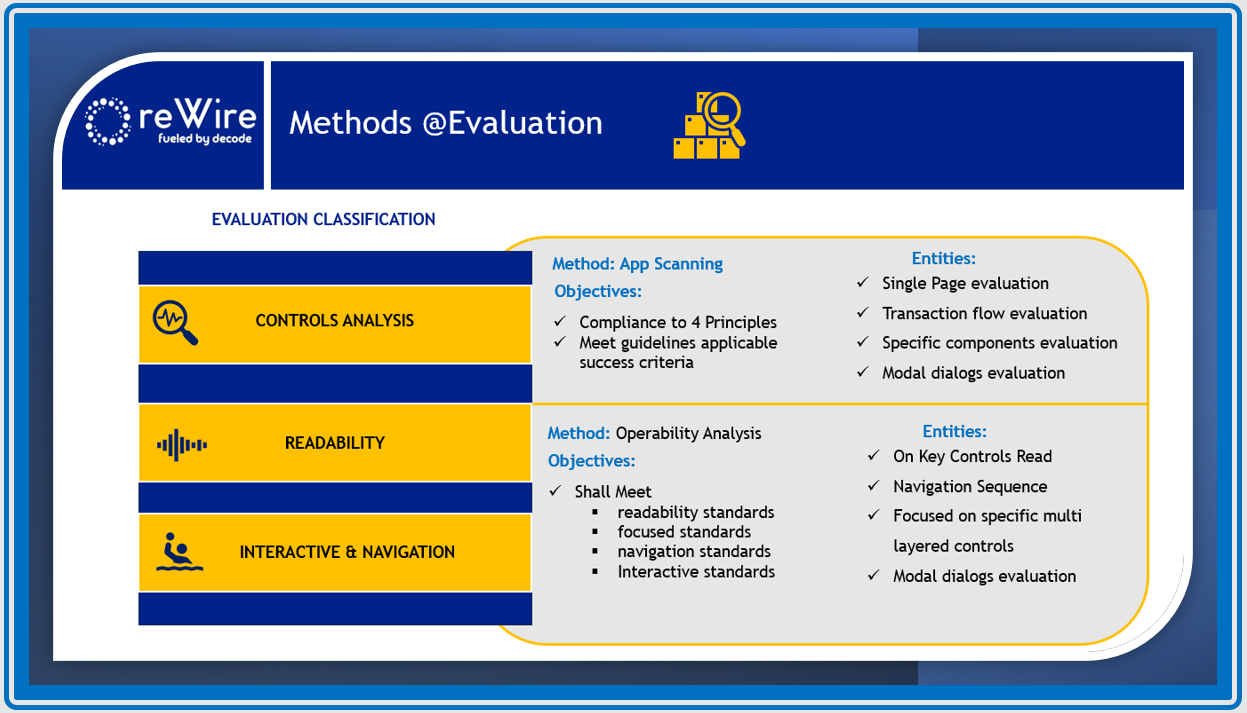 reWire
fueled by decode

Methods @Evaluation

EVALUATION CLASSIFICATION

CONTROLS ANALYSIS

READABILITY

INTERACTIVE & NAVIGATION

Method: App Scanning
Objectives:
✓ Compliance to 4 Principles
✓ Meet guidelines applicable success criteria

Entities:
✓ Single Page evaluation
✓ Transaction flow evaluation
✓ Specific components evaluation
✓ Modal dialogs evaluation

Method: Operability Analysis
Objectives:
✓ Shall Meet
▪ readability standards
▪ focused standards
▪ navigation standards
▪ Interactive standards

Entities:
✓ On Key Controls Read
✓ Navigation Sequence
✓ Focused on specific multi layered controls
✓ Modal dialogs evaluation